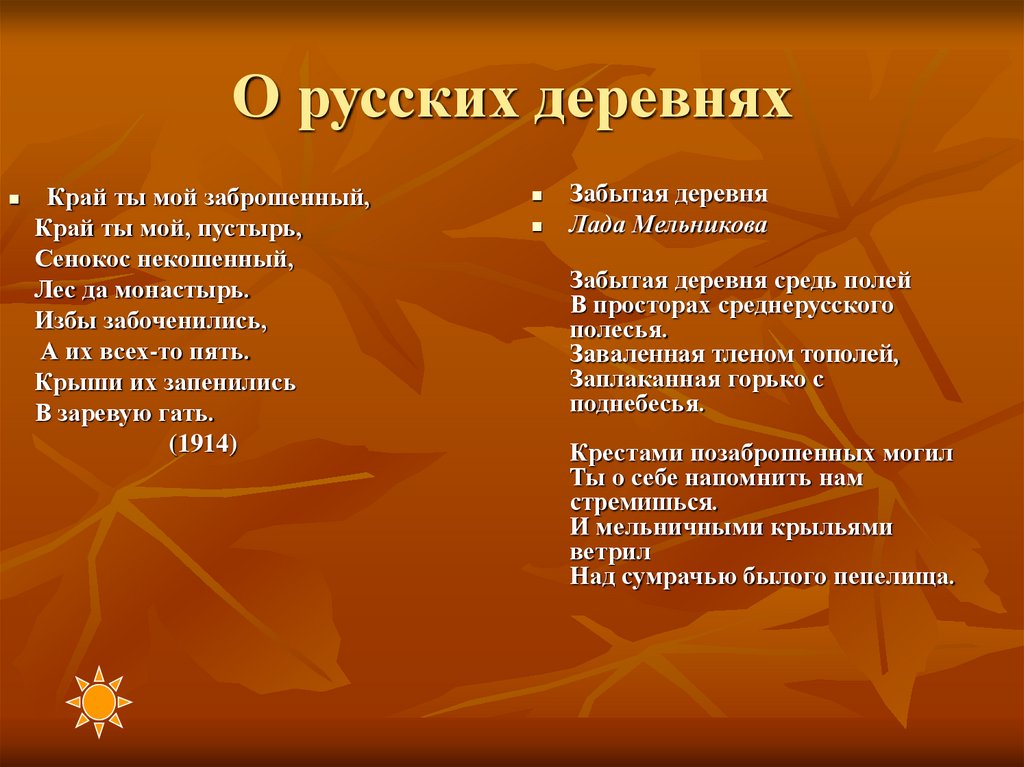 О русских деревнях

Край ты мой заброшенный,
Край ты мой, пустырь,
Сенокос некошенный,
Лес да монастырь.
Избы забоченились,
А их всех-то пять.
Крыши их запенились
В заревую гать.
(1914)

Забытая деревня

Лада Мельникова

Забытая деревня средь полей
В просторах среднерусского полесья.
Заваленная тленом тополей,
Заплаканная горько с поднебесья.

Крестами позаброшенных могил
Ты о себе напомнить нам стремишься.
И мельничными крыльями ветрил
Над сумрачью былого пепелища.